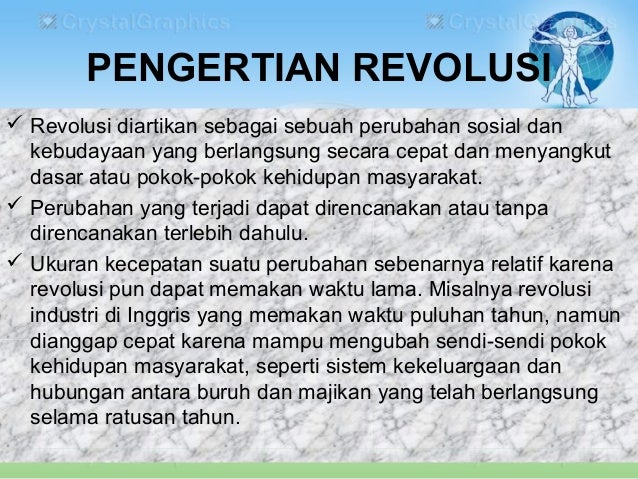 CrystalGraphics CrystalGraphics

PENGERTIAN REVOLUSI

✓ Revolusi diartikan sebagai sebuah perubahan sosial dan kebudayaan yang berlangsung secara cepat dan menyangkut dasar atau pokok-pokok kehidupan masyarakat.

✓ Perubahan yang terjadi dapat direncanakan atau tanpa direncanakan terlebih dahulu.

✓ Ukuran kecepatan suatu perubahan sebenarnya relatif karena revolusi pun dapat memakan waktu lama. Misalnya revolusi industri di Inggris yang memakan waktu puluhan tahun, namun dianggap cepat karena mampu mengubah sendi-sendi pokok kehidupan masyarakat, seperti sistem kekeluargaan dan hubungan antara buruh dan majikan yang telah berlangsung selama ratusan tahun.